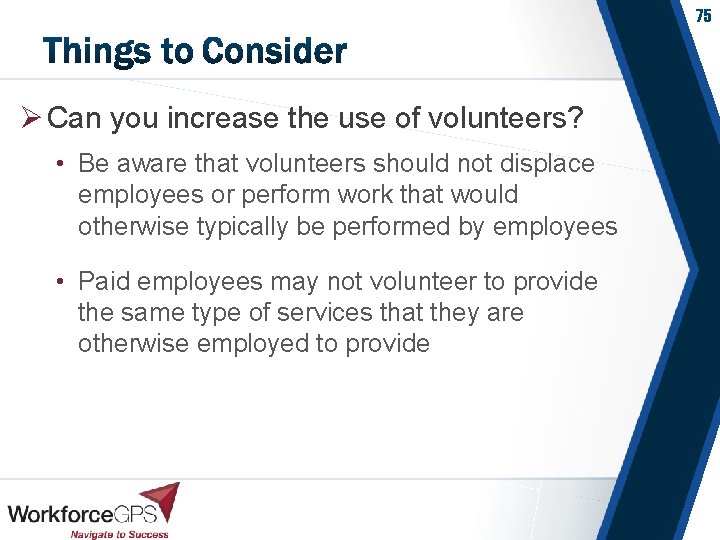 75

Things to Consider

➢ Can you increase the use of volunteers?

• Be aware that volunteers should not displace employees or perform work that would otherwise typically be performed by employees

• Paid employees may not volunteer to provide the same type of services that they are otherwise employed to provide

WorkforceGPS
Navigate to Success